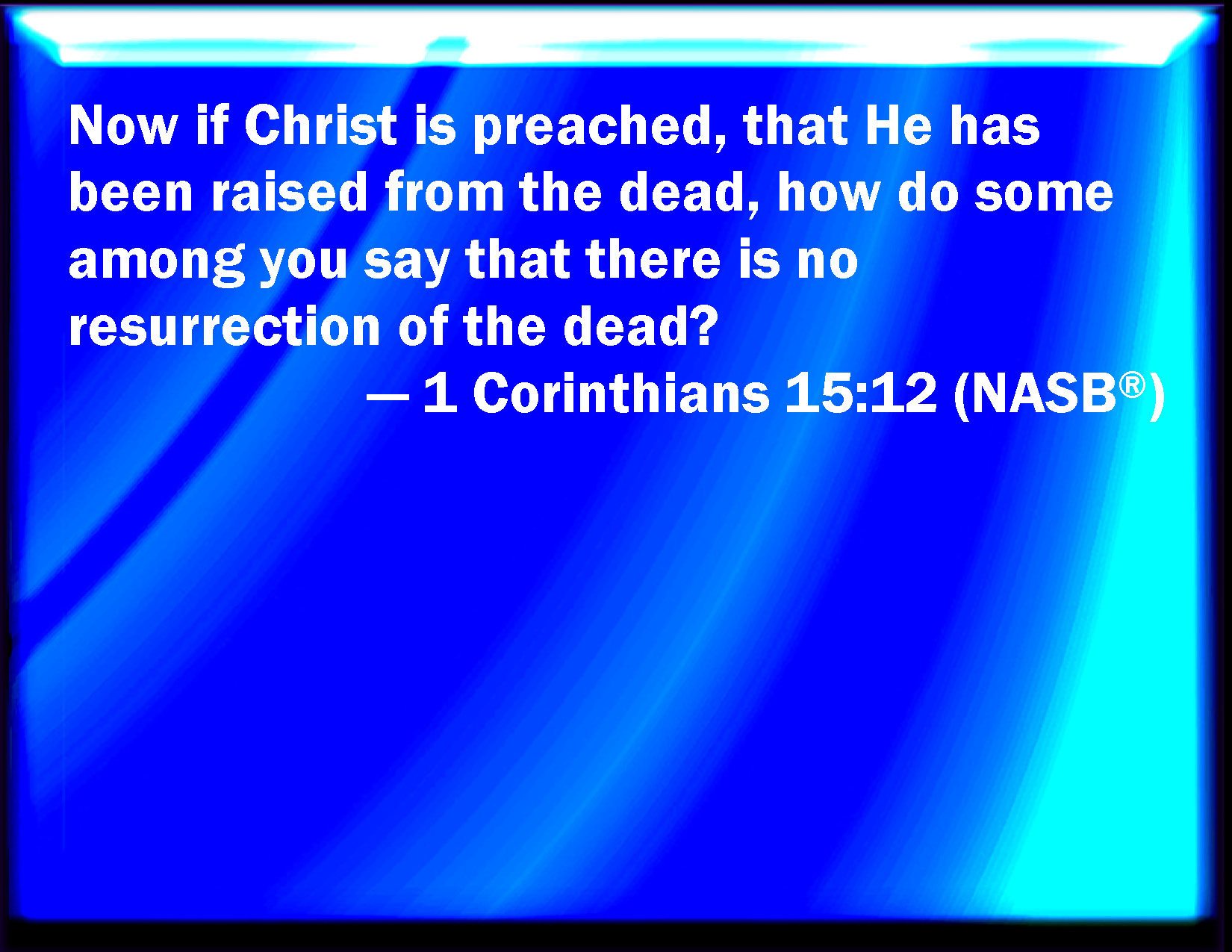 Now if Christ is preached, that He has been raised from the dead, how do some among you say that there is no resurrection of the dead?

— 1 Corinthians 15:12 (NASB®)